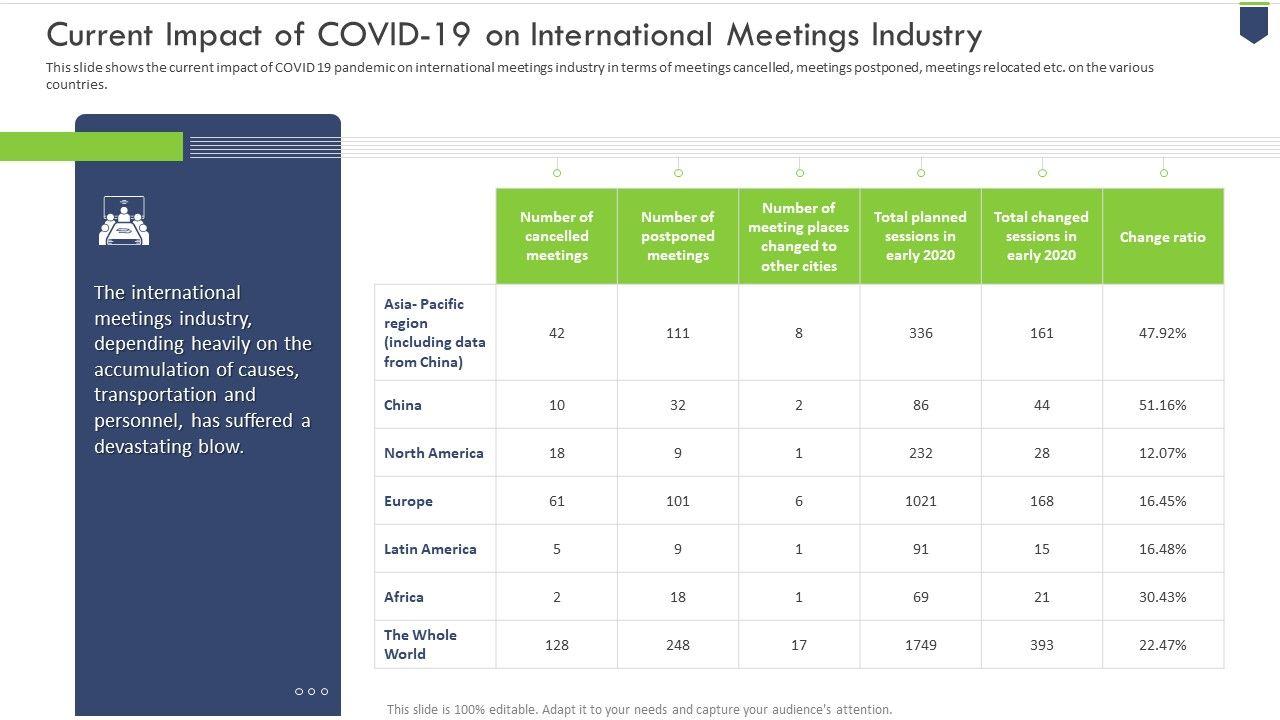 Current Impact of COVID-19 on International Meetings Industry

This slide shows the current impact of COVID 19 pandemic on international meetings industry in terms of meetings cancelled, meetings postponed, meetings relocated etc. on the various countries.

The international meetings industry, depending heavily on the accumulation of causes, transportation and personnel, has suffered a devastating blow.

| | Number of cancelled meetings | Number of postponed meetings | Number of meeting places changed to other cities | Total planned sessions in early 2020 | Total changed sessions in early 2020 | Change ratio |
|---|---|---|---|---|---|---|
| Asia- Pacific region (including data from China) | 42 | 111 | 8 | 336 | 161 | 47.92% |
| China | 10 | 32 | 2 | 86 | 44 | 51.16% |
| North America | 18 | 9 | 1 | 232 | 28 | 12.07% |
| Europe | 61 | 101 | 6 | 1021 | 168 | 16.45% |
| Latin America | 5 | 9 | 1 | 91 | 15 | 16.48% |
| Africa | 2 | 18 | 1 | 69 | 21 | 30.43% |
| The Whole World | 128 | 248 | 17 | 1749 | 393 | 22.47% |

This slide is 100% editable. Adapt it to your needs and capture your audience's attention.